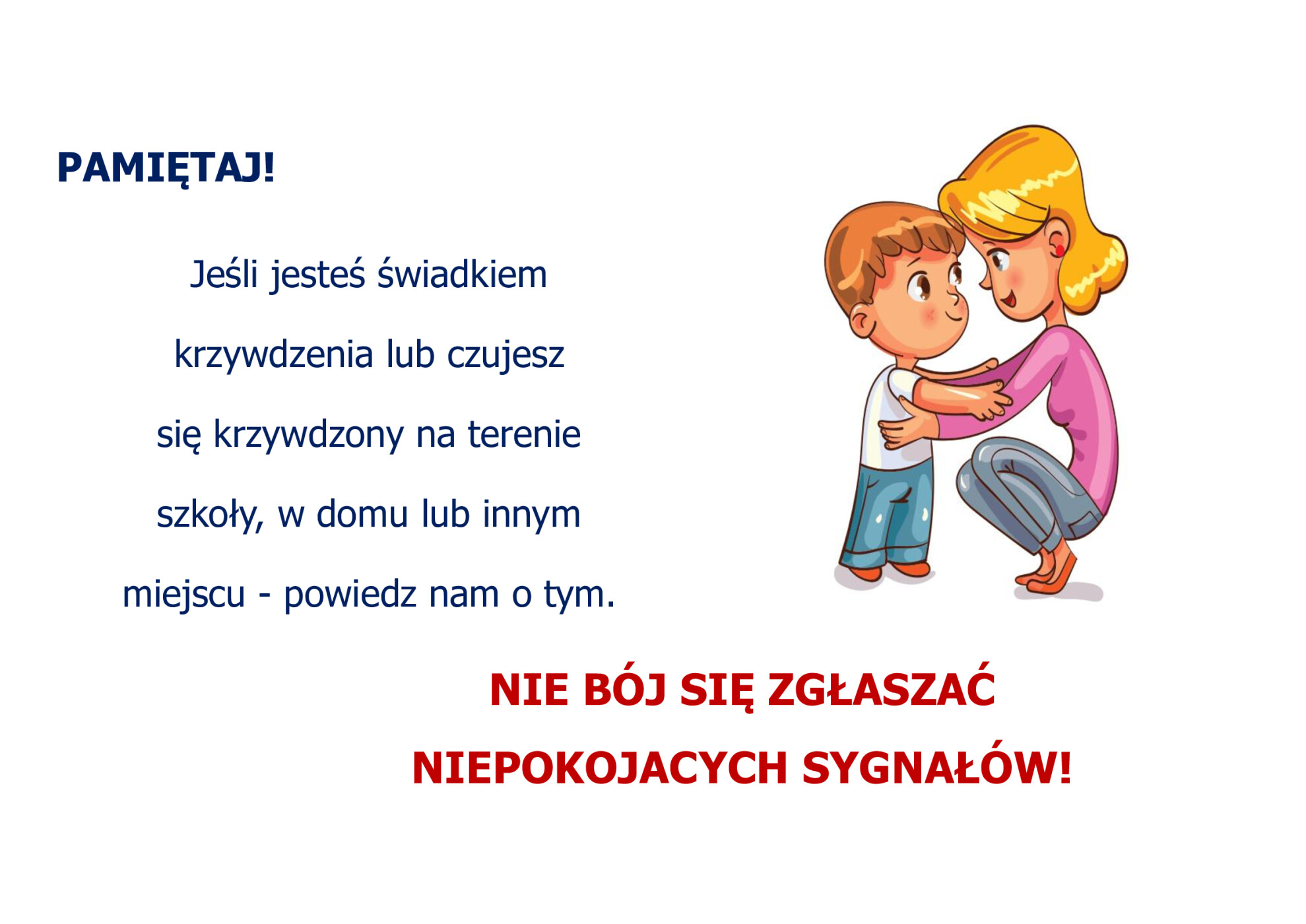 PAMIĘTAJ!

Jeśli jesteś świadkiem krzywdzenia lub czujesz się krzywdzony na terenie szkoły, w domu lub innym miejscu - powiedz nam o tym.

NIE BÓJ SIĘ ZGŁASZAĆ NIEPOKOJACYCH SYGNAŁÓW!